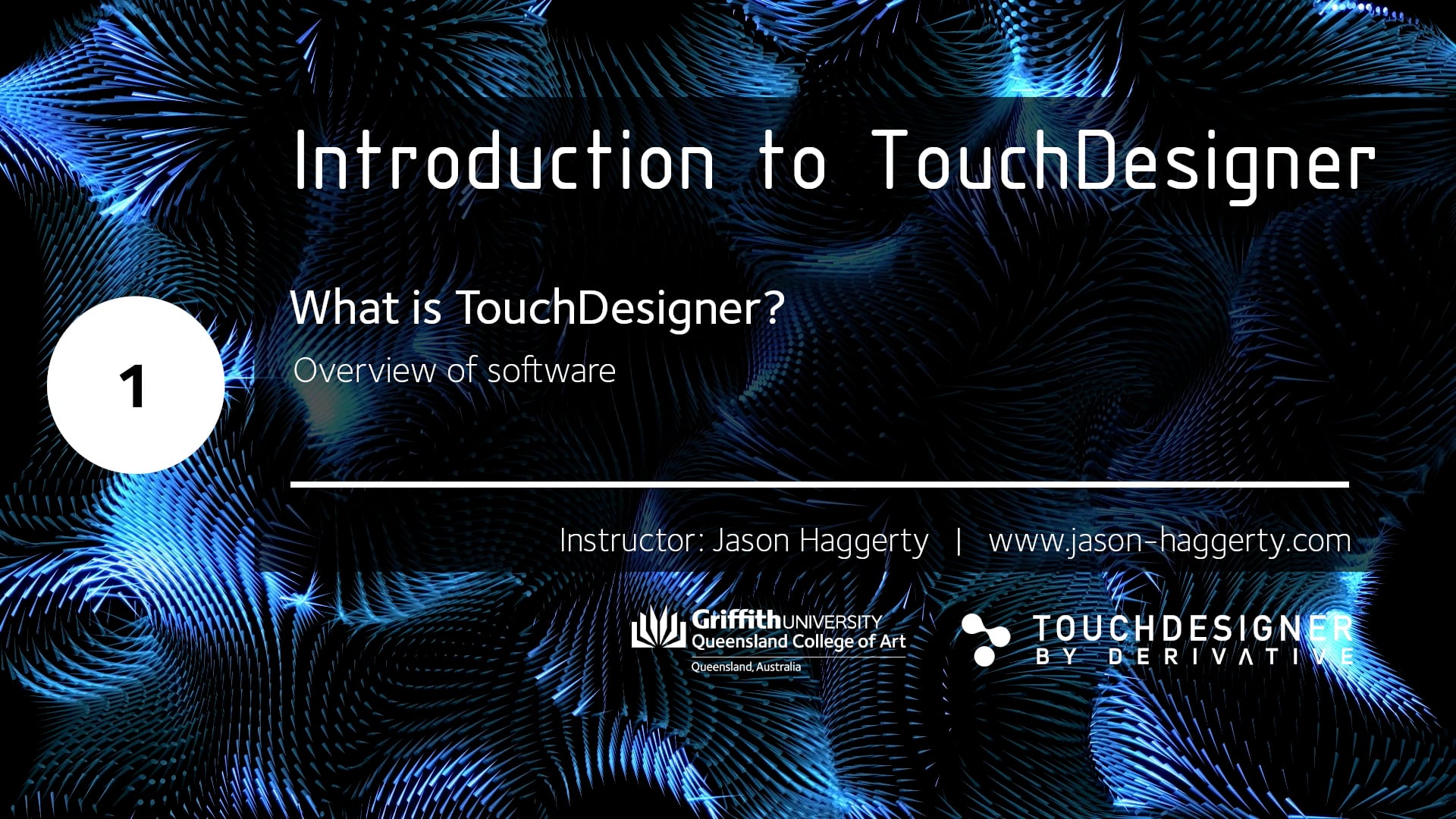 Introduction to TouchDesigner

1

What is TouchDesigner?

Overview of software

Instructor: Jason Haggerty | www.jason-haggerty.com

Griffith UNIVERSITY
Queensland College of Art
Queensland, Australia

TOUCHDESIGNER
BY DERIVATIVE